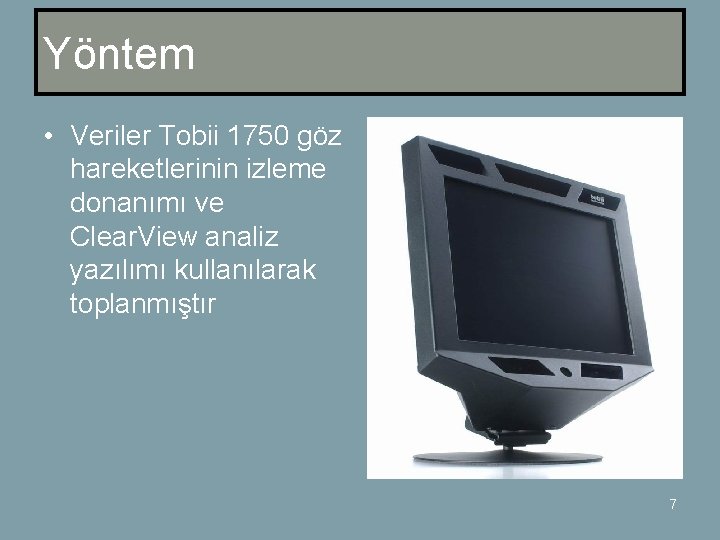 Yöntem

• Veriler Tobii 1750 göz hareketlerinin izleme donanımı ve ClearView analiz yazılımı kullanılarak toplanmıştır

tobii

7